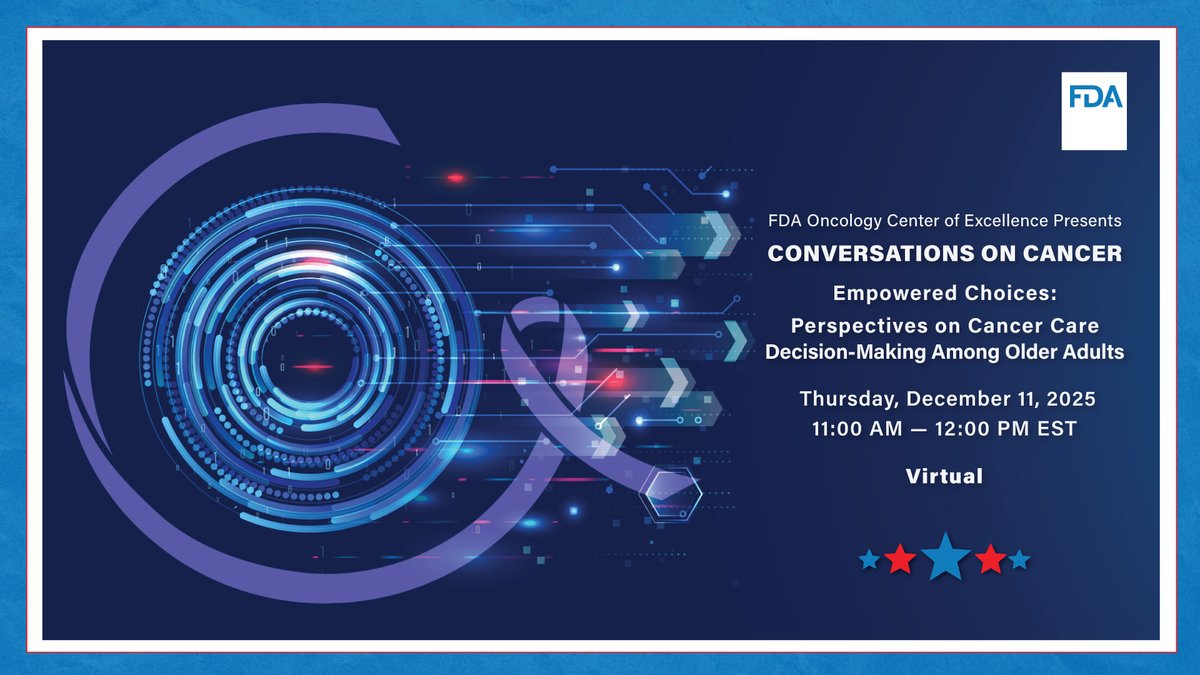 FDA

FDA Oncology Center of Excellence Presents

CONVERSATIONS ON CANCER

Empowered Choices:

Perspectives on Cancer Care Decision-Making Among Older Adults

Thursday, December 11, 2025

11:00 AM — 12:00 PM EST

Virtual